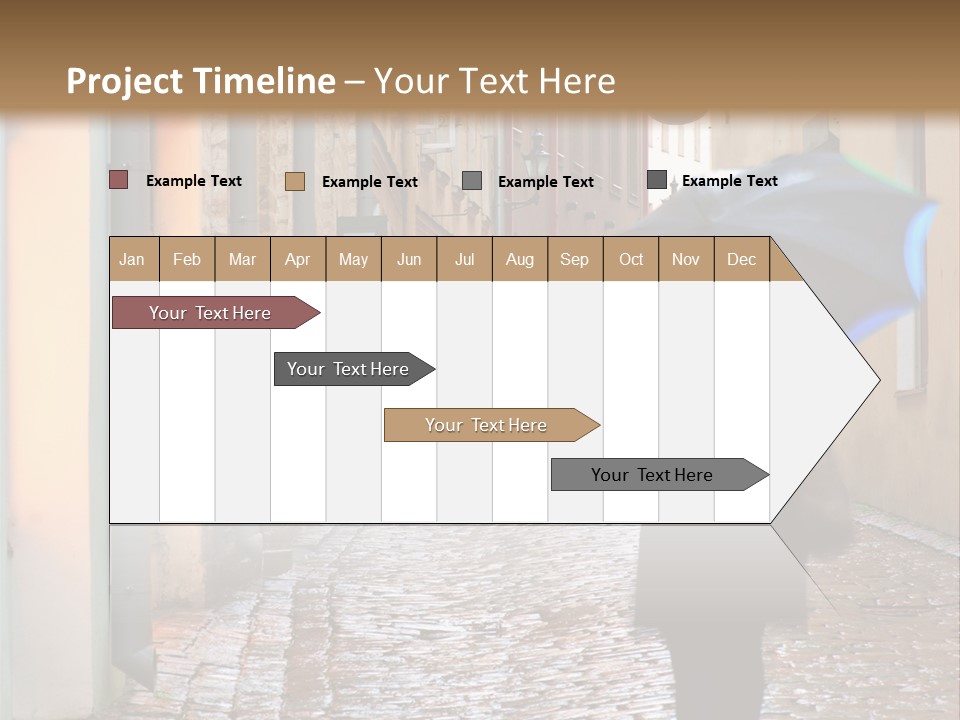 Project Timeline – Your Text Here

Example Text
Example Text
Example Text
Example Text

| Jan | Feb | Mar | Apr | May | Jun | Jul | Aug | Sep | Oct | Nov | Dec |
|---|---|---|---|---|---|---|---|---|---|---|---|

Your Text Here
Your Text Here
Your Text Here
Your Text Here